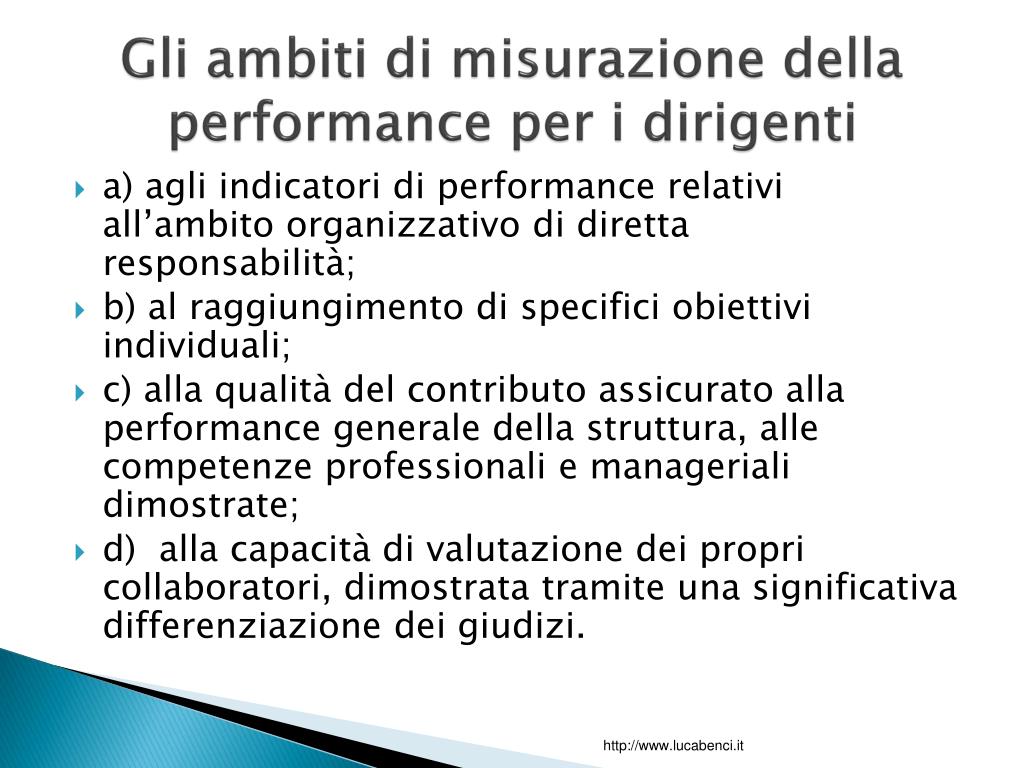 Gli ambiti di misurazione della performance per i dirigenti

a) agli indicatori di performance relativi all’ambito organizzativo di diretta responsabilità;

b) al raggiungimento di specifici obiettivi individuali;

c) alla qualità del contributo assicurato alla performance generale della struttura, alle competenze professionali e manageriali dimostrate;

d)  alla capacità di valutazione dei propri collaboratori, dimostrata tramite una significativa differenziazione dei giudizi.

http://www.lucabenci.it